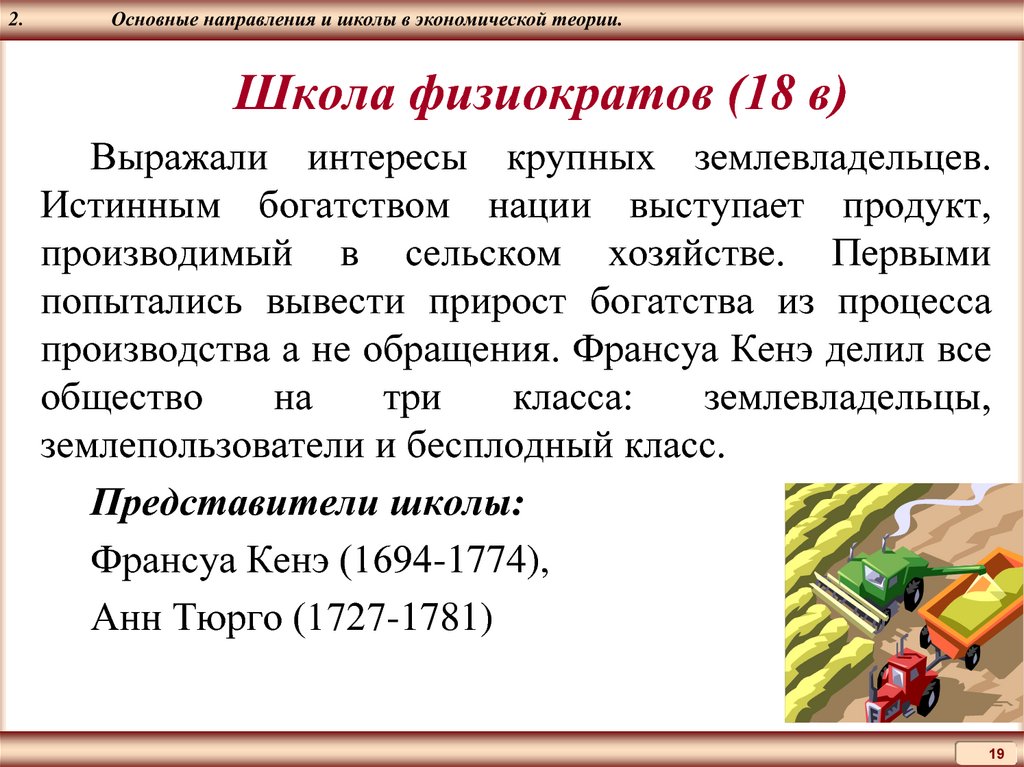 2. Основные направления и школы в экономической теории.

Школа физиократов (18 в)

Выражали интересы крупных землевладельцев. Истинным богатством нации выступает продукт, производимый в сельском хозяйстве. Первыми попытались вывести прирост богатства из процесса производства а не обращения. Франсуа Кенэ делил все общество на три класса: землевладельцы, землепользователи и бесплодный класс.

Представители школы:

Франсуа Кенэ (1694-1774),

Анн Тюрго (1727-1781)

19